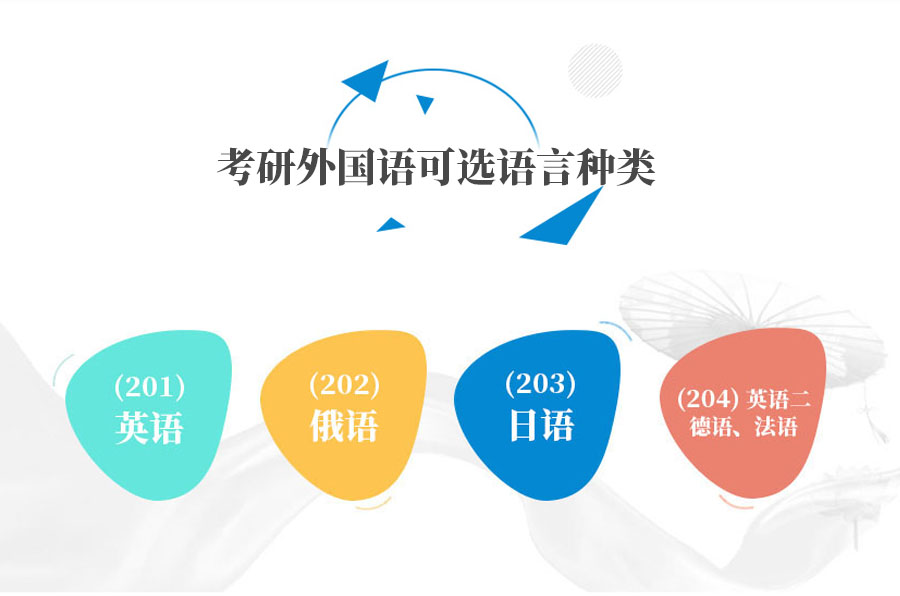 考研外国语可选语言种类

(201)
英语

(202)
俄语

(203)
日语

(204) 英语二
德语、法语